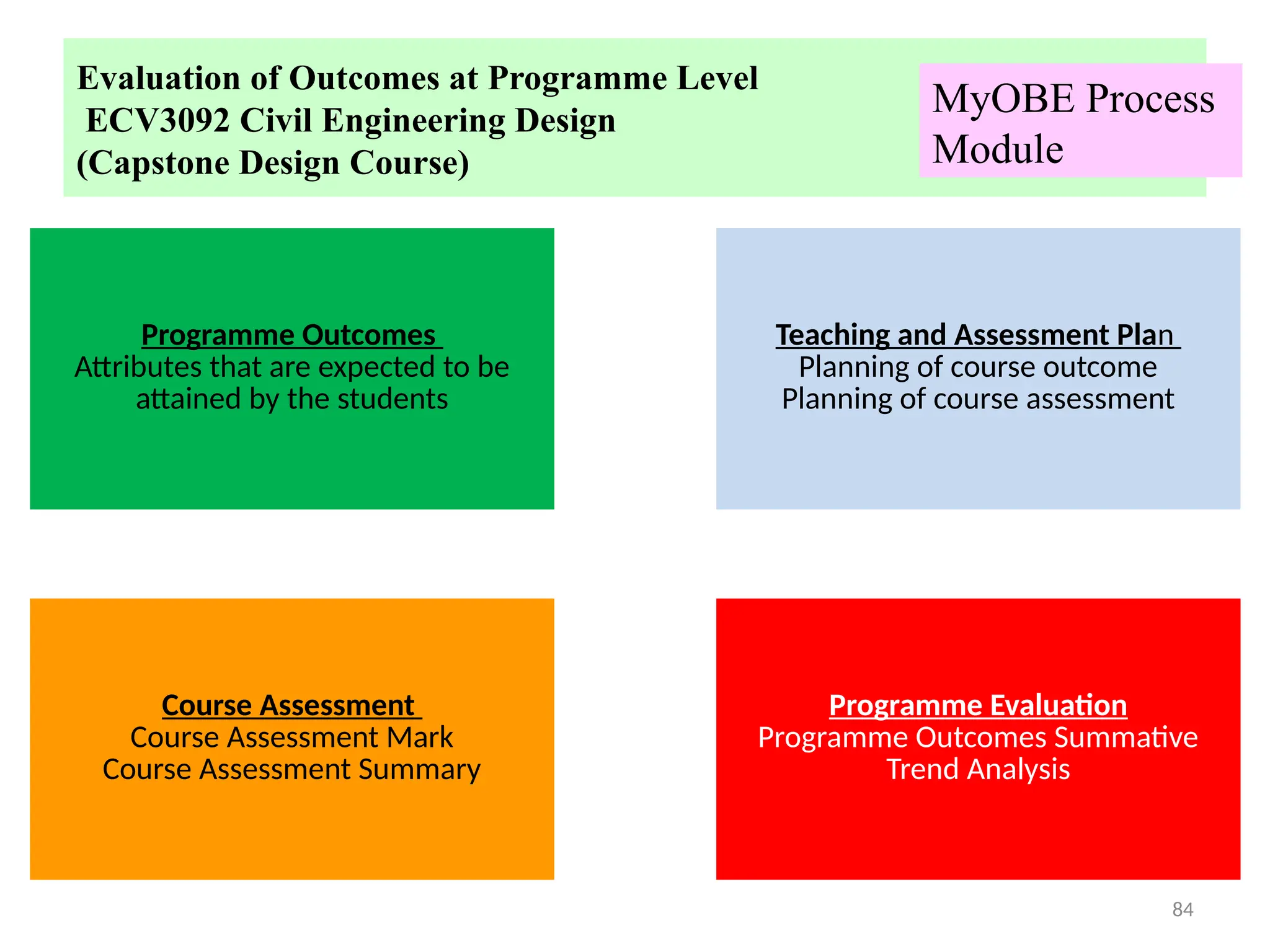 Evaluation of Outcomes at Programme Level
ECV3092 Civil Engineering Design
(Capstone Design Course)

MyOBE Process Module

Programme Outcomes
Attributes that are expected to be attained by the students

Teaching and Assessment Plan
Planning of course outcome
Planning of course assessment

Course Assessment
Course Assessment Mark
Course Assessment Summary

Programme Evaluation
Programme Outcomes Summative
Trend Analysis

84